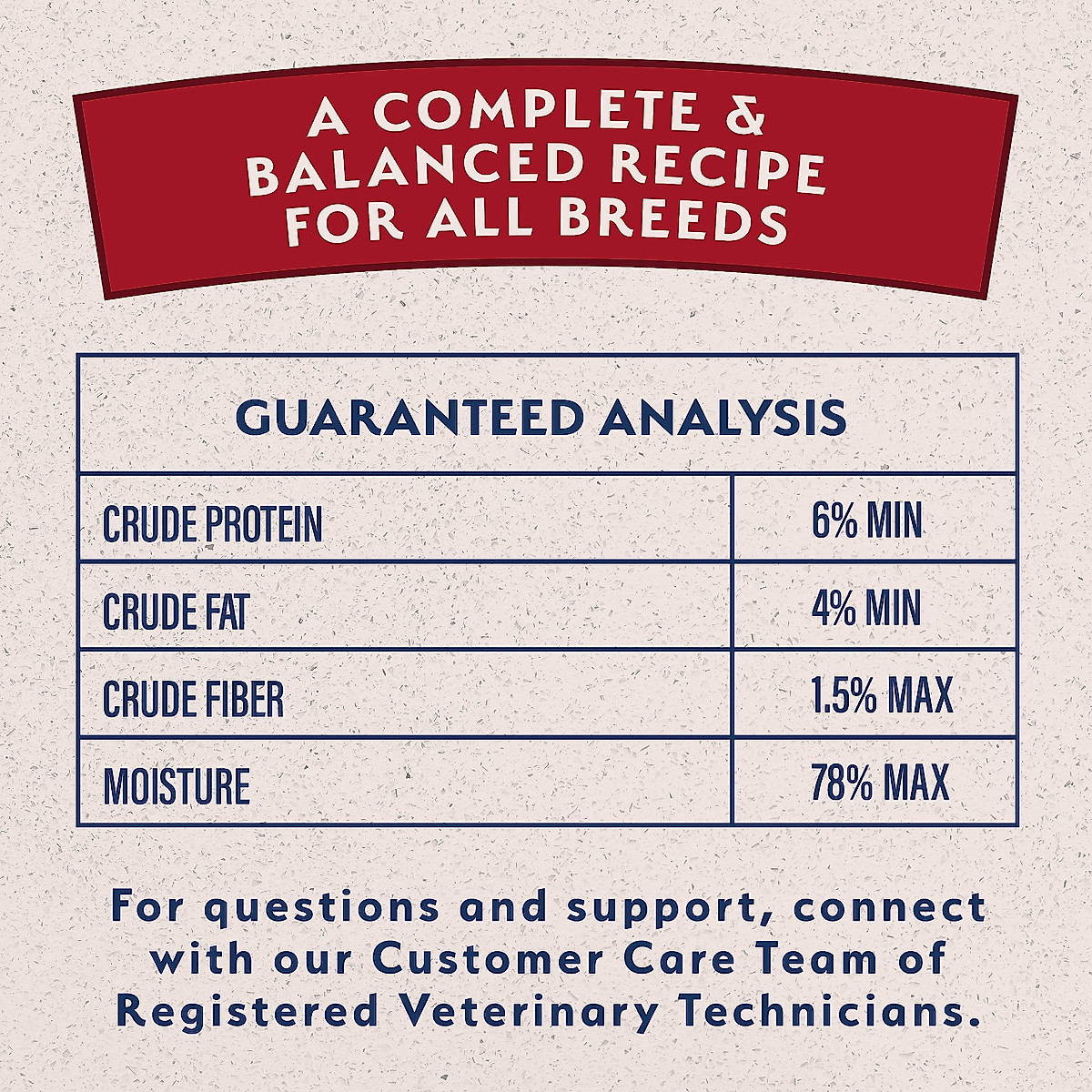 A COMPLETE & BALANCED RECIPE FOR ALL BREEDS

| GUARANTEED ANALYSIS | |
|---|---|
| CRUDE PROTEIN | 6% MIN |
| CRUDE FAT | 4% MIN |
| CRUDE FIBER | 1.5% MAX |
| MOISTURE | 78% MAX |

For questions and support, connect with our Customer Care Team of Registered Veterinary Technicians.